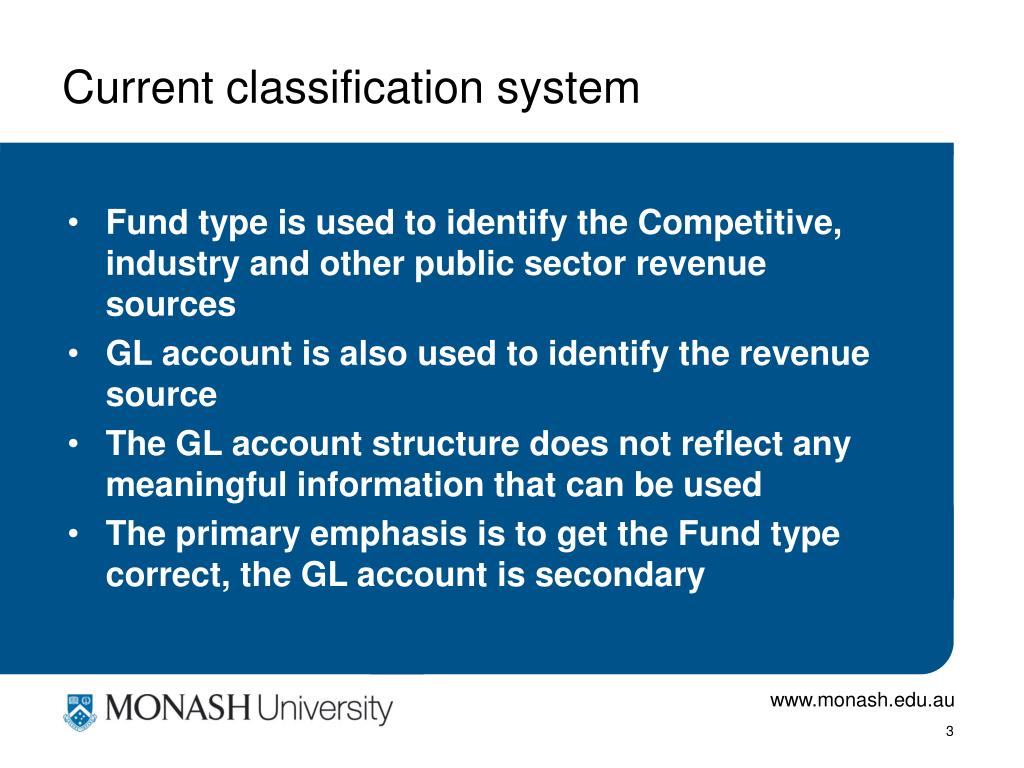 Current classification system

• Fund type is used to identify the Competitive, industry and other public sector revenue sources
• GL account is also used to identify the revenue source
• The GL account structure does not reflect any meaningful information that can be used
• The primary emphasis is to get the Fund type correct, the GL account is secondary

MONASH University

www.monash.edu.au

3